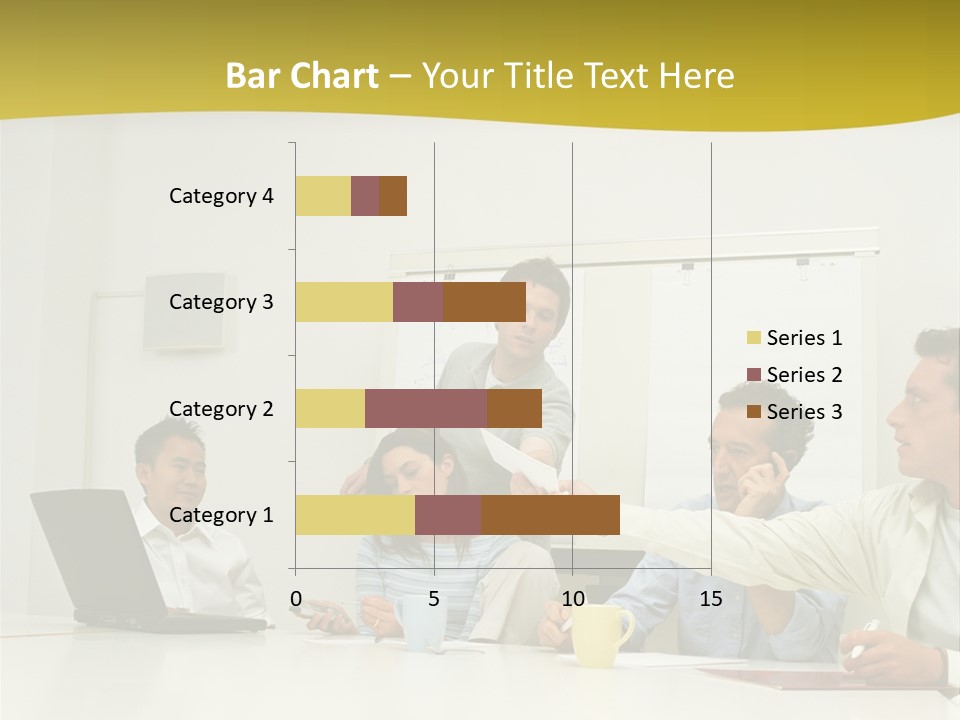 Bar Chart – Your Title Text Here

Category 4
Category 3
Category 2
Category 1

0
5
10
15

Series 1
Series 2
Series 3